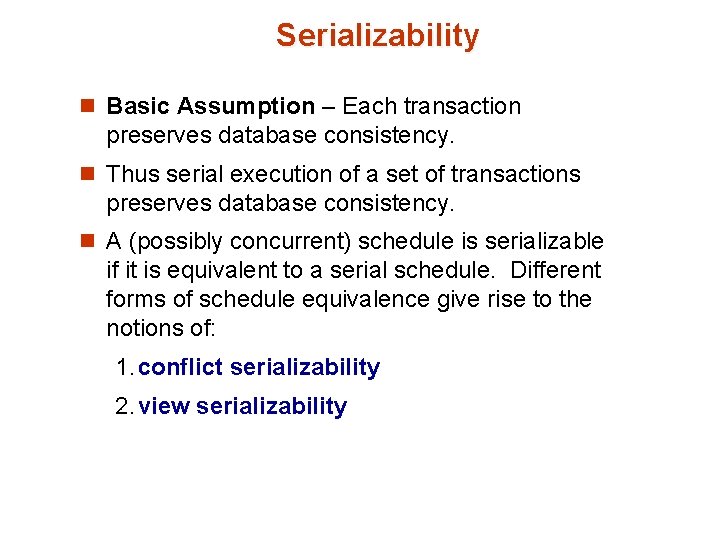 Serializability

Basic Assumption – Each transaction preserves database consistency.

Thus serial execution of a set of transactions preserves database consistency.

A (possibly concurrent) schedule is serializable if it is equivalent to a serial schedule. Different forms of schedule equivalence give rise to the notions of:

1. conflict serializability

2. view serializability